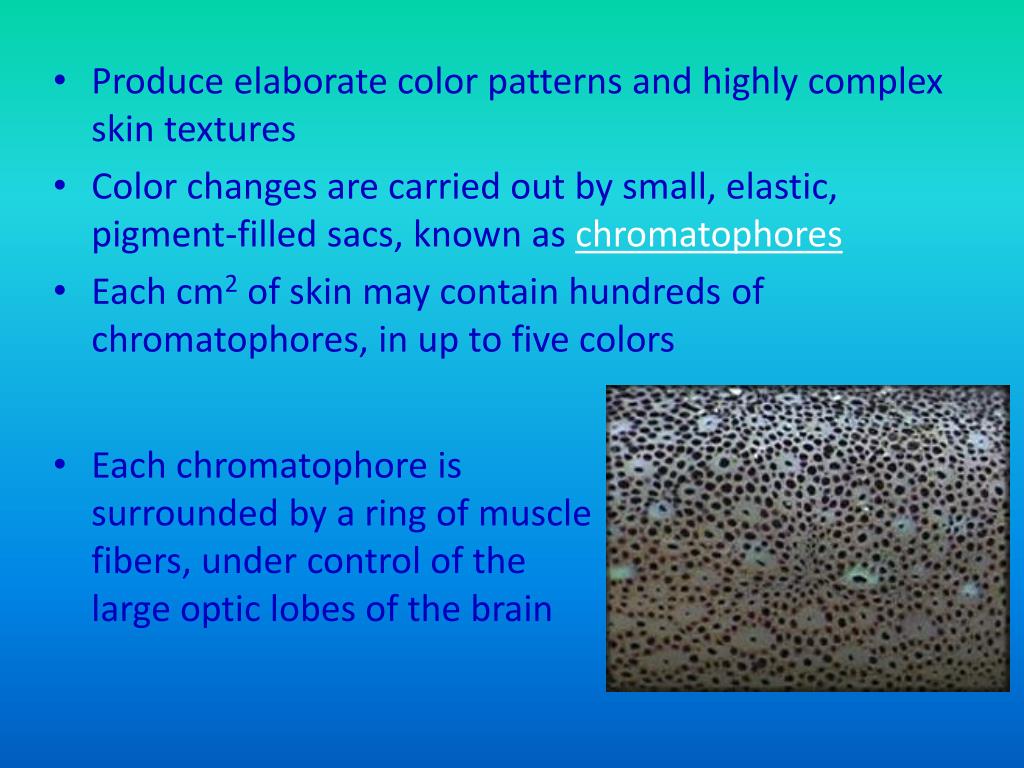 • Produce elaborate color patterns and highly complex skin textures
• Color changes are carried out by small, elastic, pigment-filled sacs, known as chromatophores
• Each $cm^2$ of skin may contain hundreds of chromatophores, in up to five colors

• Each chromatophore is surrounded by a ring of muscle fibers, under control of the large optic lobes of the brain